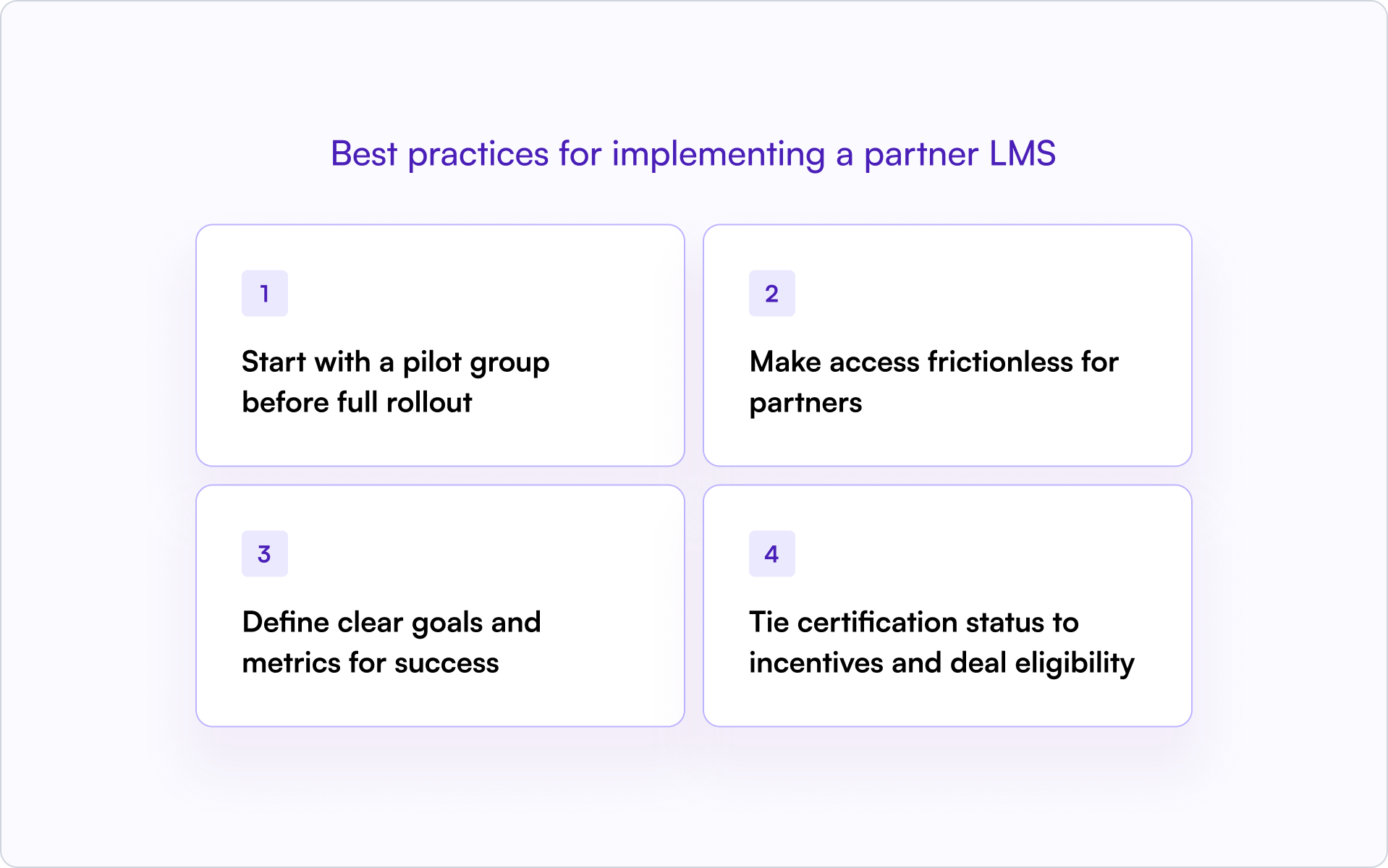 Best practices for implementing a partner LMS

1

Start with a pilot group before full rollout

2

Make access frictionless for partners

3

Define clear goals and metrics for success

4

Tie certification status to incentives and deal eligibility